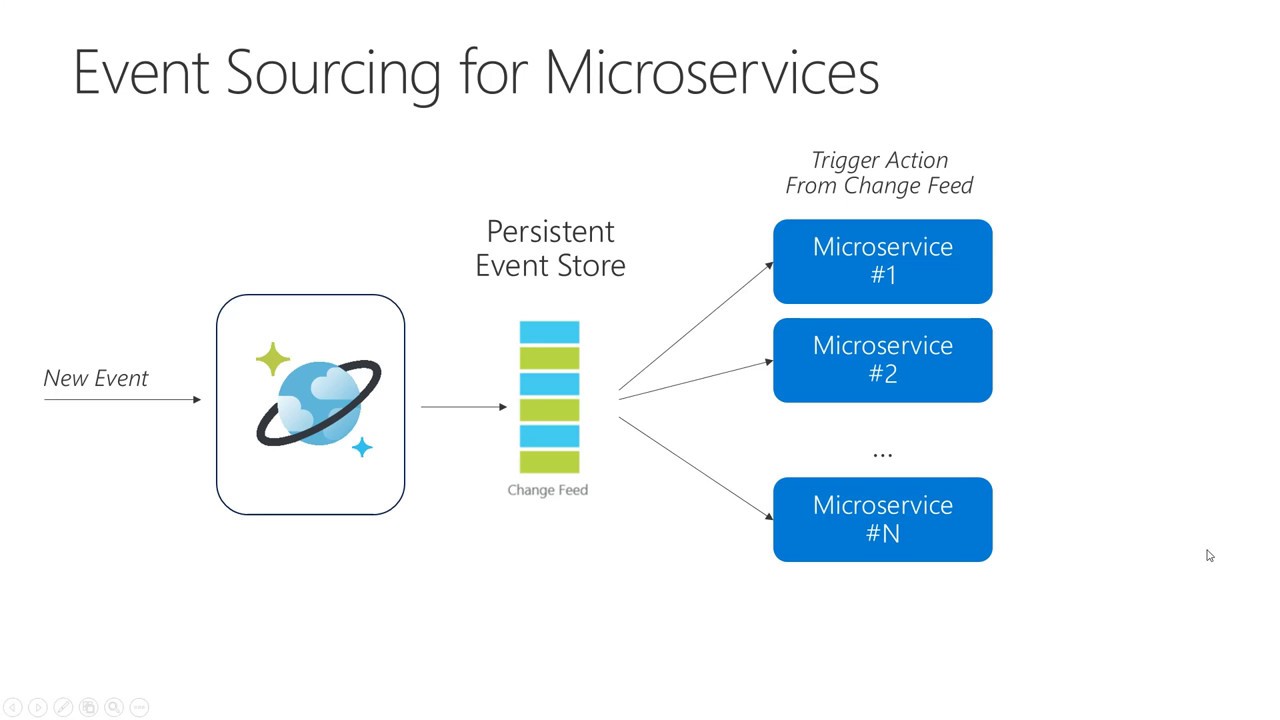 Event Sourcing for Microservices

New Event

Persistent Event Store

Change Feed

Trigger Action From Change Feed

Microservice #1

Microservice #2

...

Microservice #N